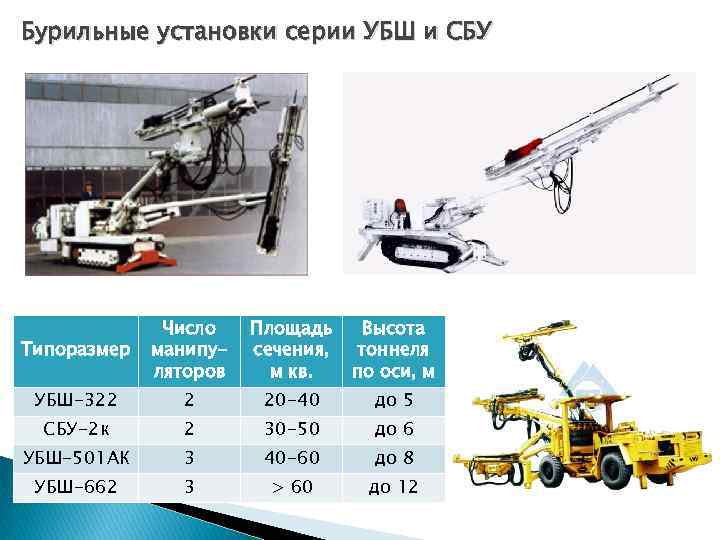 Бурильные установки серии УБШ и СБУ

| Типоразмер | Число манипуляторов | Площадь сечения, м кв. | Высота тоннеля по оси, м |
|---|---|---|---|
| УБШ-322 | 2 | 20-40 | до 5 |
| СБУ-2к | 2 | 30-50 | до 6 |
| УБШ-501АК | 3 | 40-60 | до 8 |
| УБШ-662 | 3 | > 60 | до 12 |